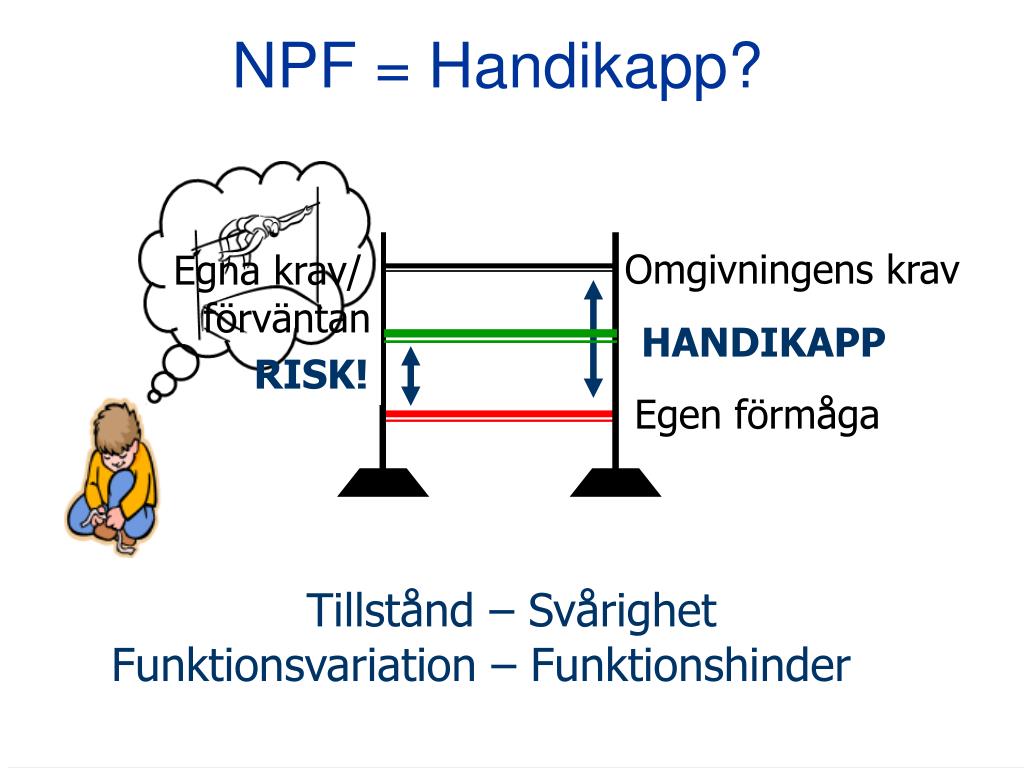 NPF = Handikapp?

Egna krav/ förväntan

RISK!

Omgivningens krav

HANDIKAPP

Egen förmåga

Tillstånd – Svårighet
Funktionsvariation – Funktionshinder